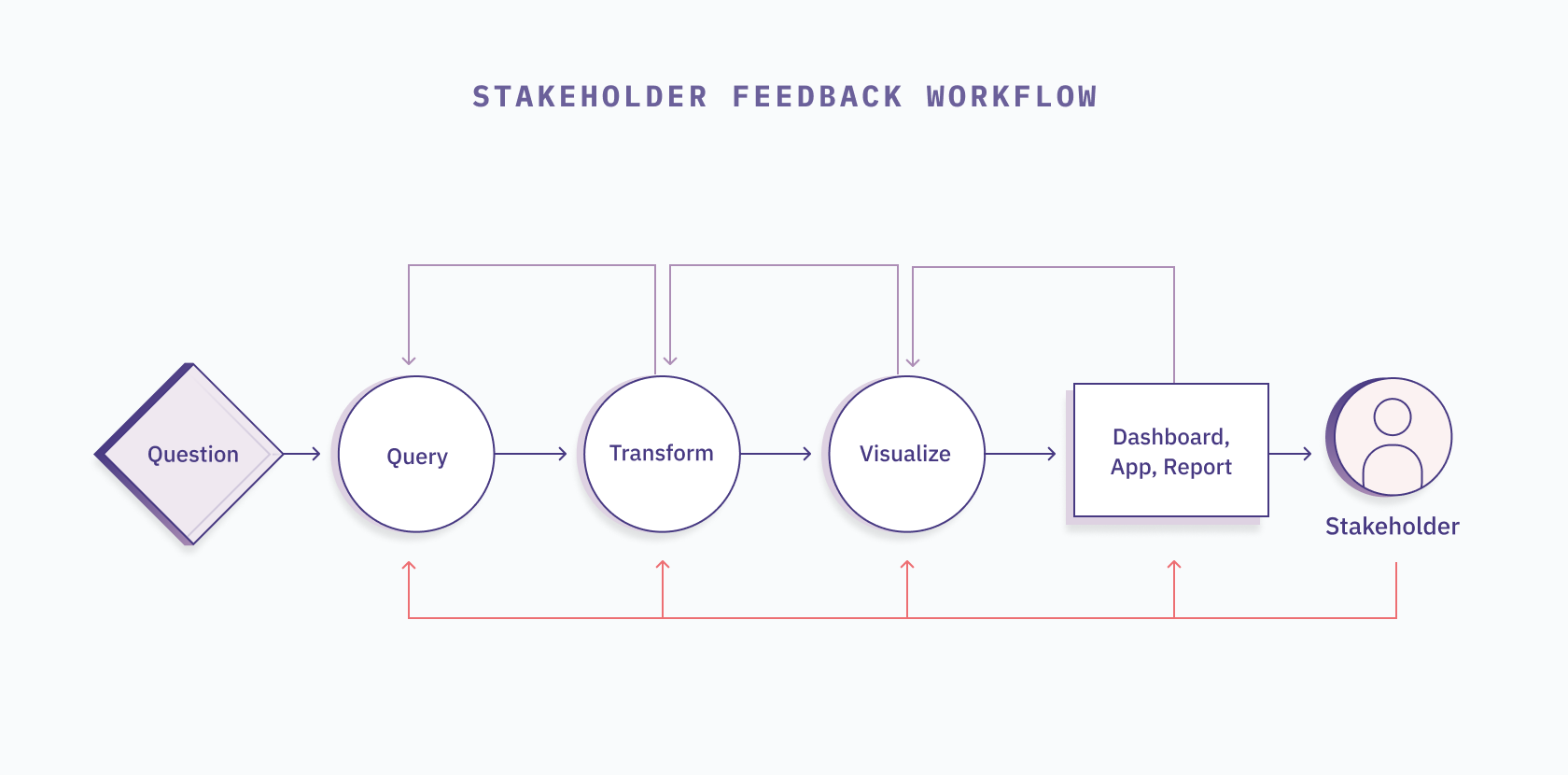 STAKEHOLDER FEEDBACK WORKFLOW

Question

Query

Transform

Visualize

Dashboard, App, Report

Stakeholder